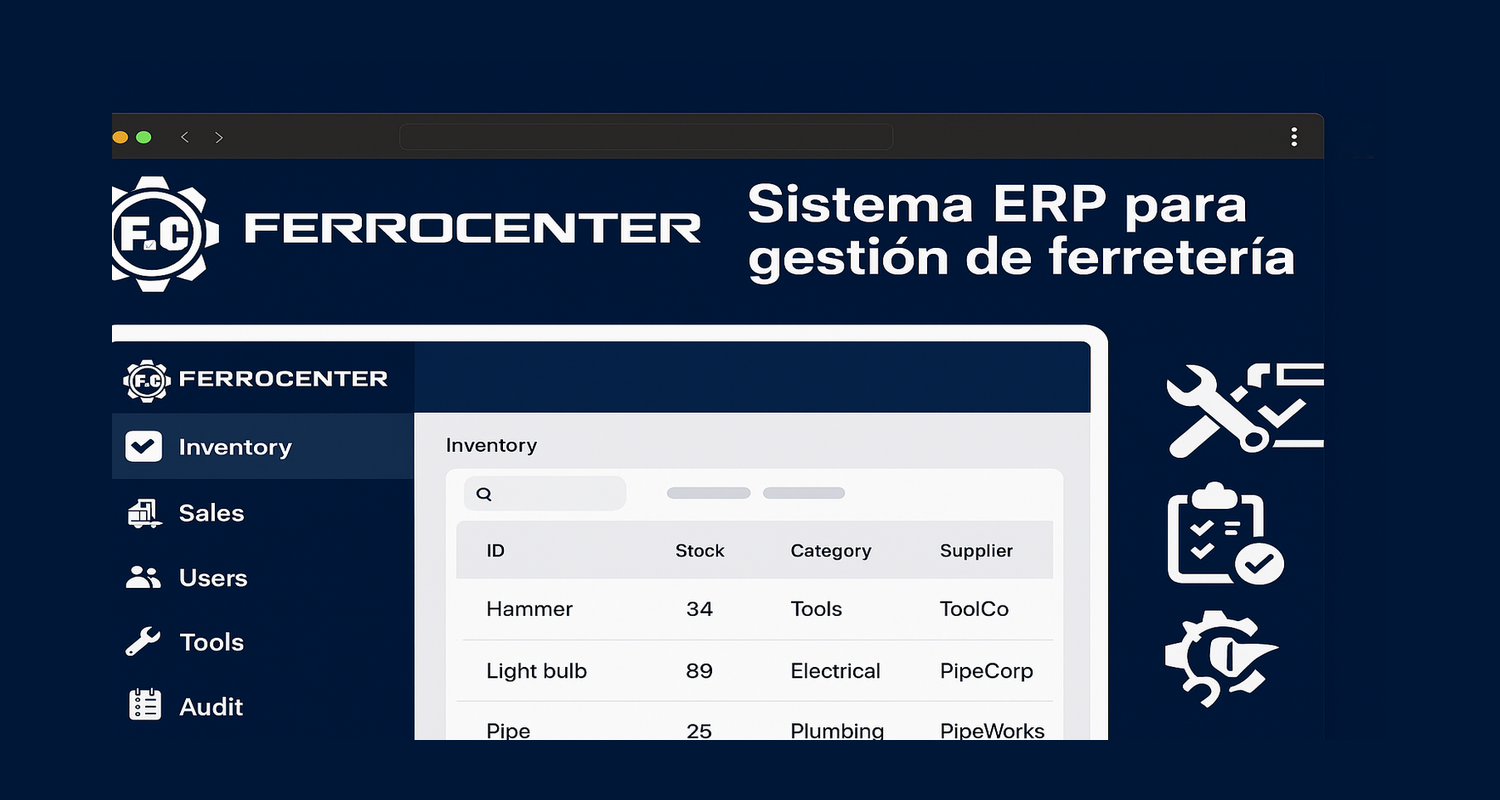 F.C FERROCENTER

Sistema ERP para gestión de ferretería

F.C FERROCENTER

Inventory
Sales
Users
Tools
Audit

Inventory

| ID | Stock | Category | Supplier |
|---|---|---|---|
| Hammer | 34 | Tools | ToolCo |
| Light bulb | 89 | Electrical | PipeCorp |
| Pipe | 25 | Plumbing | PipeWorks |